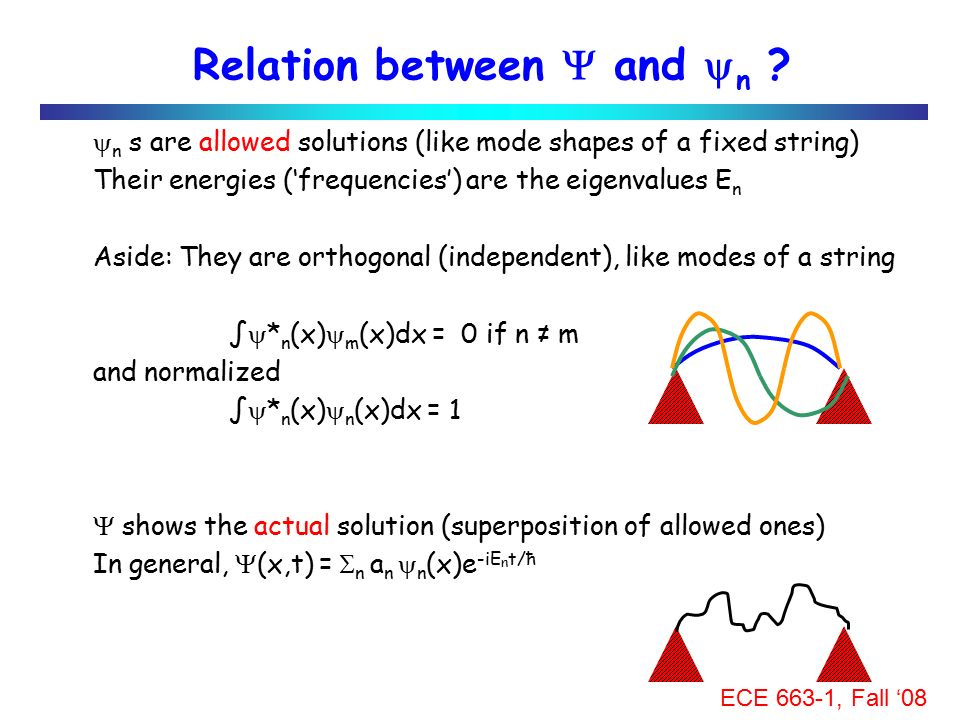 Relation between $\Psi$ and $\psi_n$ ?

$\psi_n$ s are allowed solutions (like mode shapes of a fixed string)
Their energies ('frequencies') are the eigenvalues $E_n$

Aside: They are orthogonal (independent), like modes of a string

$\int \psi^*_n(x)\psi_m(x)dx = 0$ if $n \neq m$
and normalized
$\int \psi^*_n(x)\psi_n(x)dx = 1$

$\Psi$ shows the actual solution (superposition of allowed ones)
In general, $\Psi(x,t) = \Sigma_n a_n \psi_n(x)e^{-iE_nt/\hbar}$

ECE 663-1, Fall '08